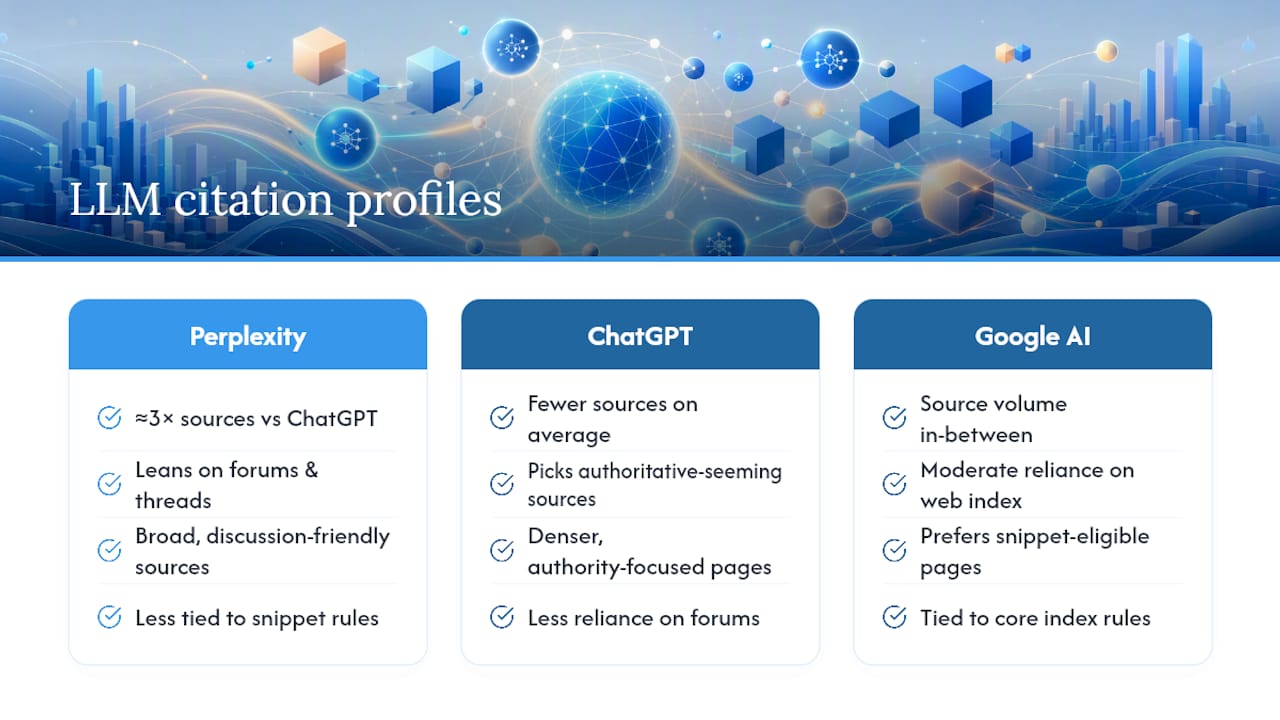 LLM citation profiles

Perplexity

≈3× sources vs ChatGPT

Leans on forums & threads

Broad, discussion-friendly sources

Less tied to snippet rules

ChatGPT

Fewer sources on average

Picks authoritative-seeming sources

Denser, authority-focused pages

Less reliance on forums

Google AI

Source volume in-between

Moderate reliance on web index

Prefers snippet-eligible pages

Tied to core index rules